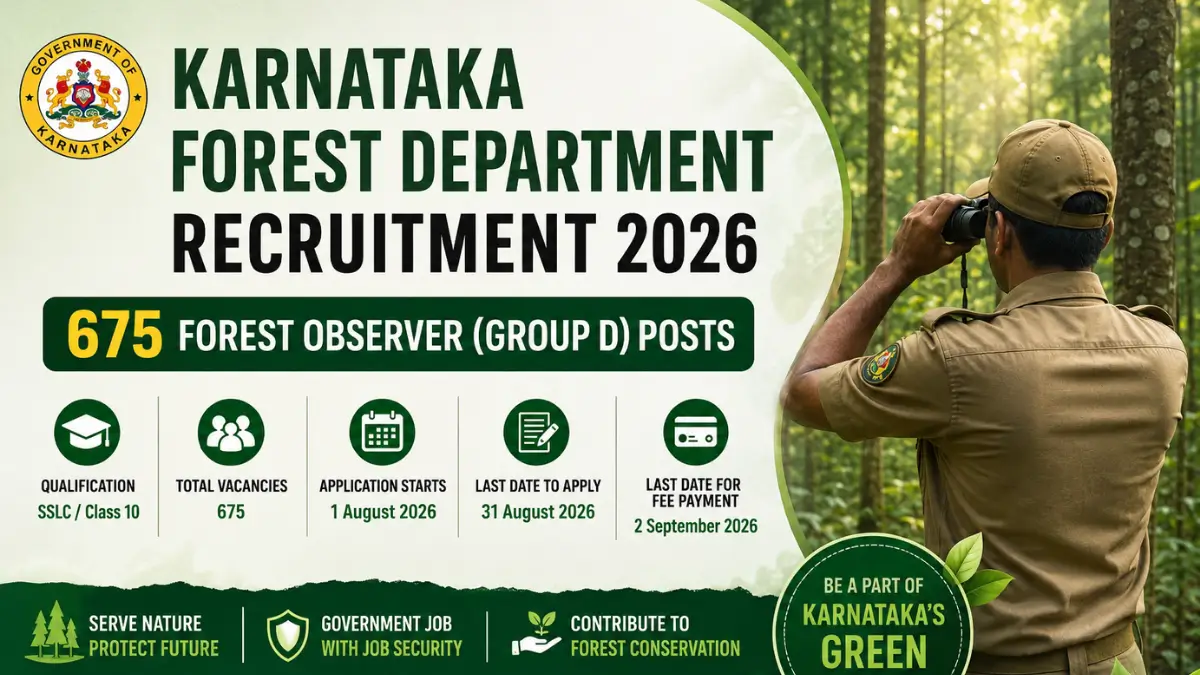 GOVERNMENT OF KARNATAKA

KARNATAKA FOREST DEPARTMENT RECRUITMENT 2026

675 FOREST OBSERVER (GROUP D) POSTS

QUALIFICATION
SSLC / Class 10

TOTAL VACANCIES
675

APPLICATION STARTS
1 August 2026

LAST DATE TO APPLY
31 August 2026

LAST DATE FOR FEE PAYMENT
2 September 2026

SERVE NATURE
PROTECT FUTURE

GOVERNMENT JOB
WITH JOB SECURITY

CONTRIBUTE TO
FOREST CONSERVATION

BE A PART OF
KARNATAKA'S
GREEN